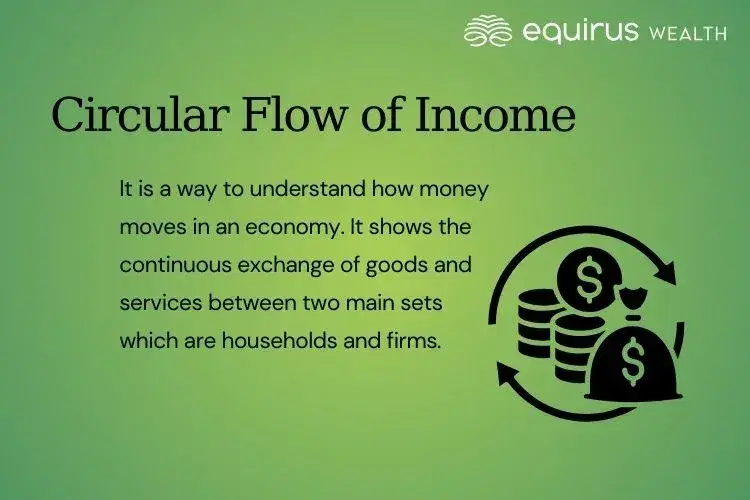 equirus WEALTH

Circular Flow of Income

It is a way to understand how money moves in an economy. It shows the continuous exchange of goods and services between two main sets which are households and firms.

$

$